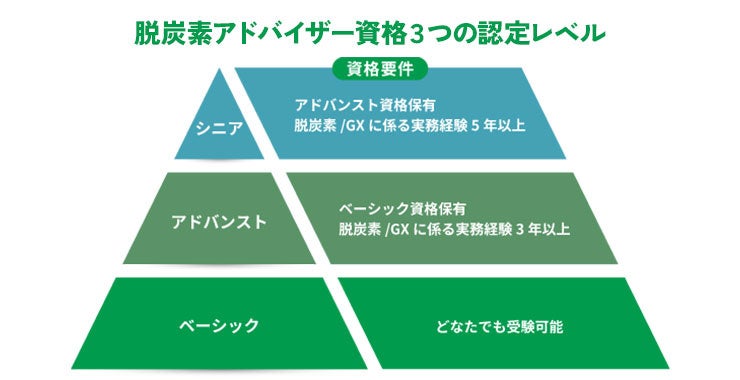 脱炭素アドバイザー資格３つの認定レベル

資格要件

シニア

アドバンスト資格保有
脱炭素 /GX に係る実務経験 5 年以上

アドバンスト

ベーシック資格保有
脱炭素 /GX に係る実務経験 3 年以上

ベーシック

どなたでも受験可能